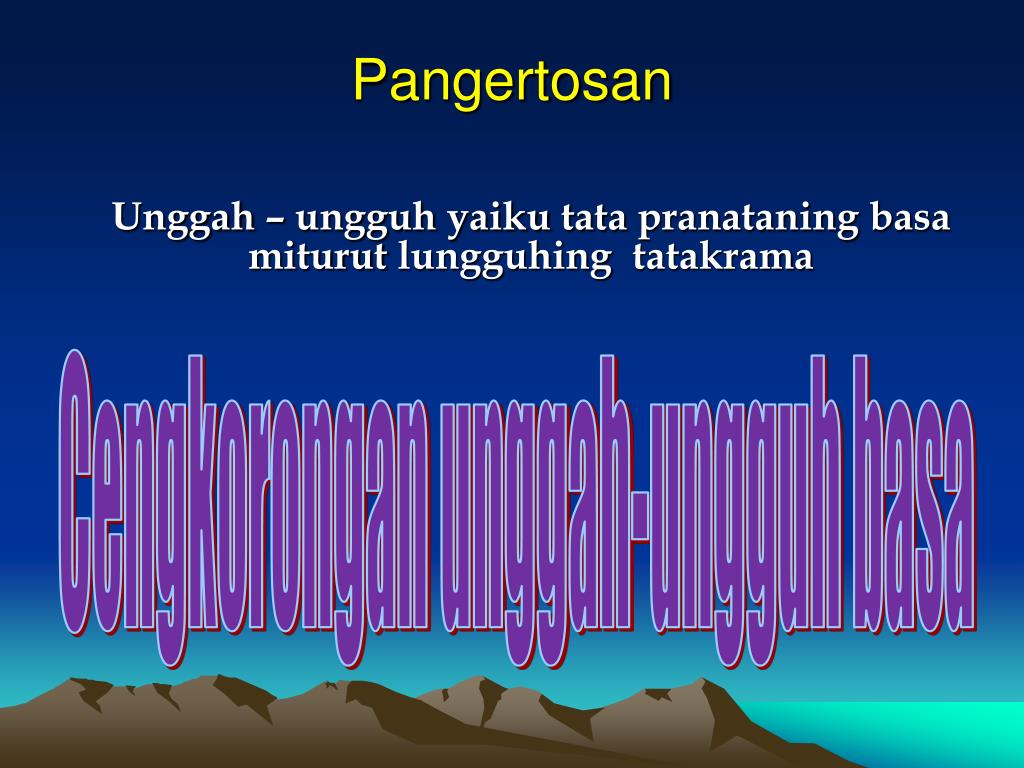 Pangertosan

Unggah – ungguh yaiku tata pranataning basa miturut lungguhing tatakrama

Cengkorongan unggah-ungguh basa